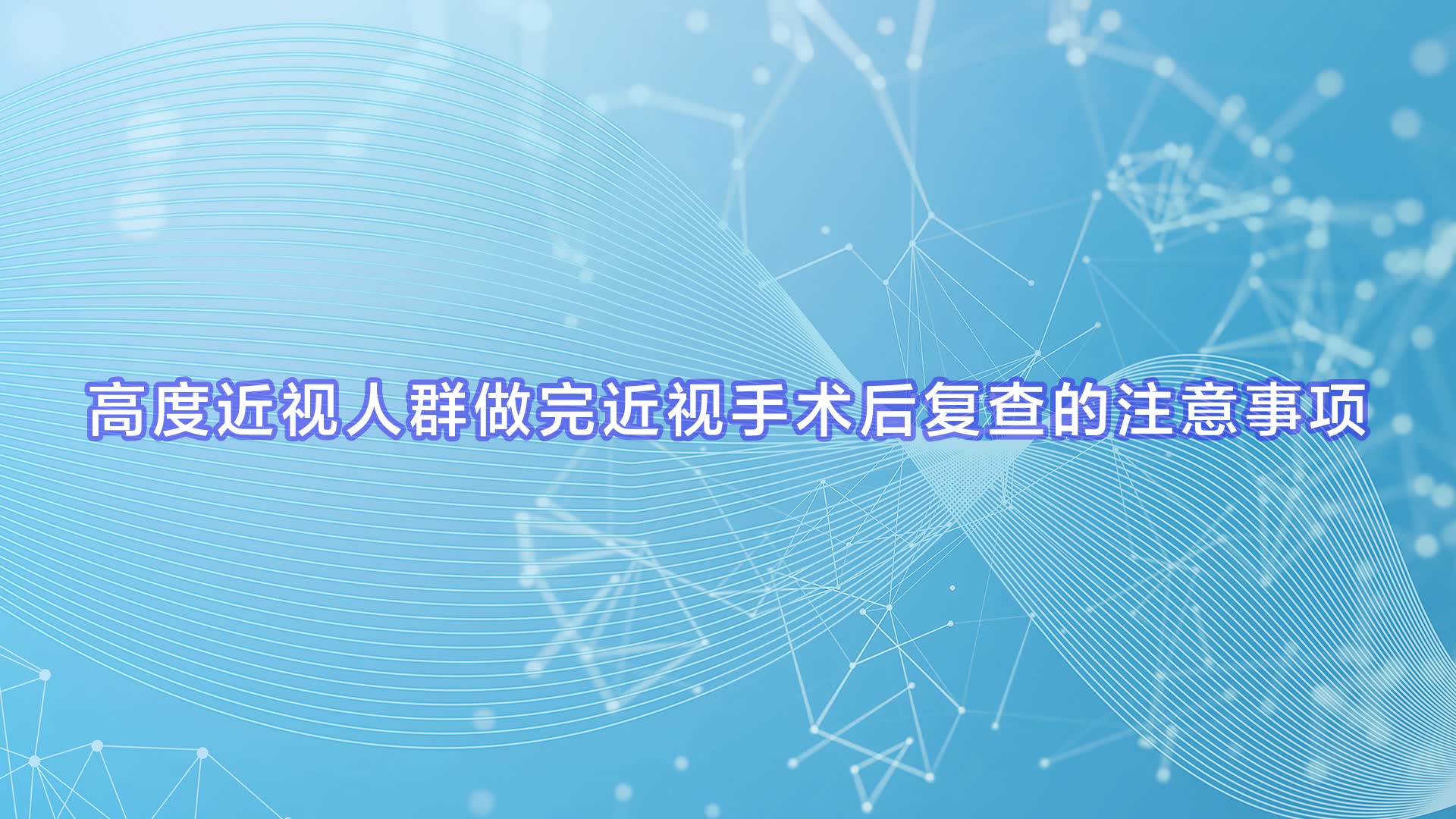 高度近视人群做完近视手术后复查的注意事项